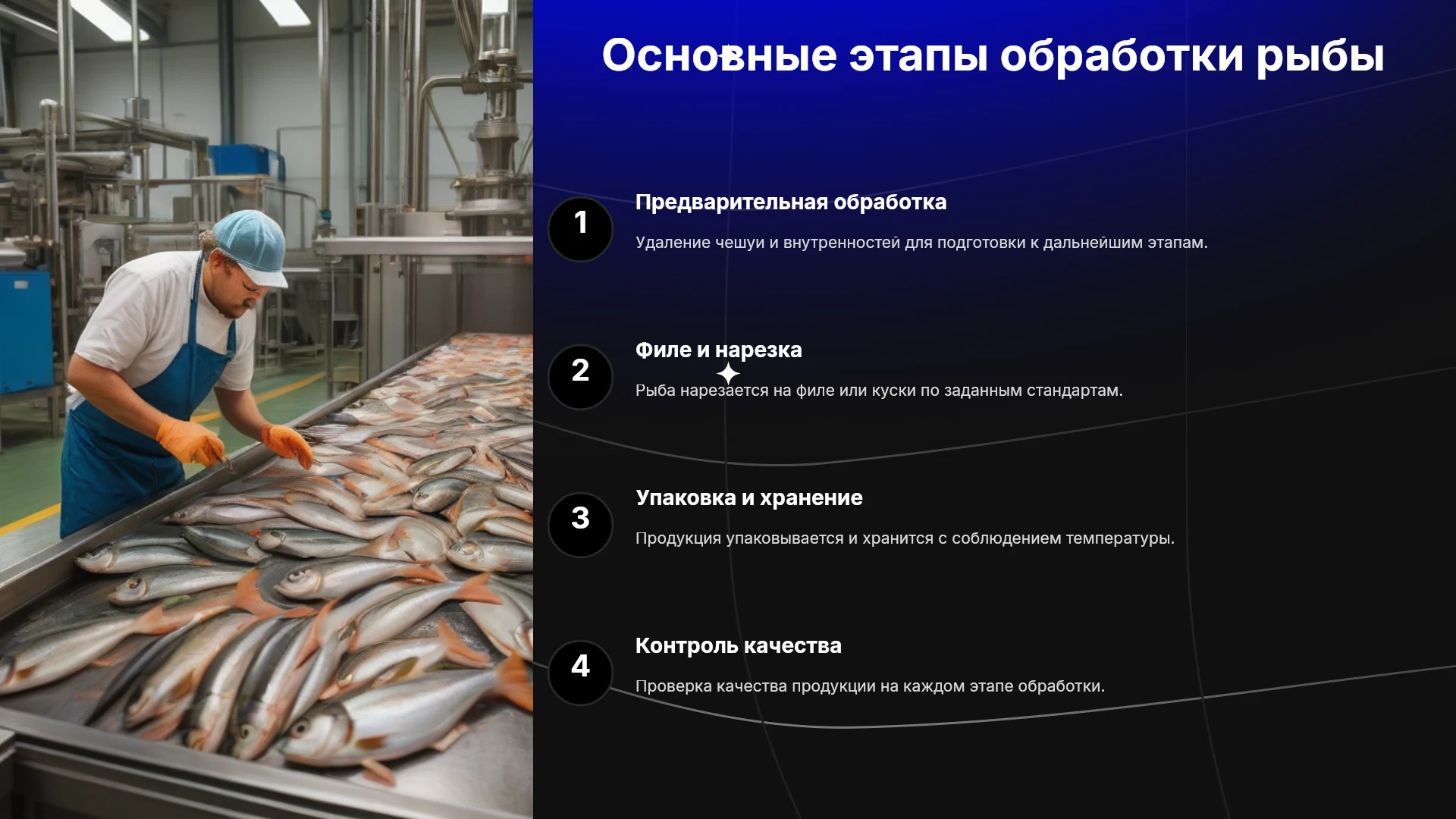 Основные этапы обработки рыбы

1

Предварительная обработка

Удаление чешуи и внутренностей для подготовки к дальнейшим этапам.

2

Филе и нарезка

Рыба нарезается на филе или куски по заданным стандартам.

3

Упаковка и хранение

Продукция упаковывается и хранится с соблюдением температуры.

4

Контроль качества

Проверка качества продукции на каждом этапе обработки.